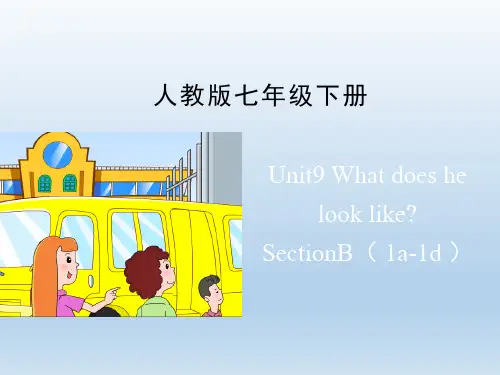 人教版七年级下册

Unit9 What does he look like?
SectionB（ 1a-1d ）